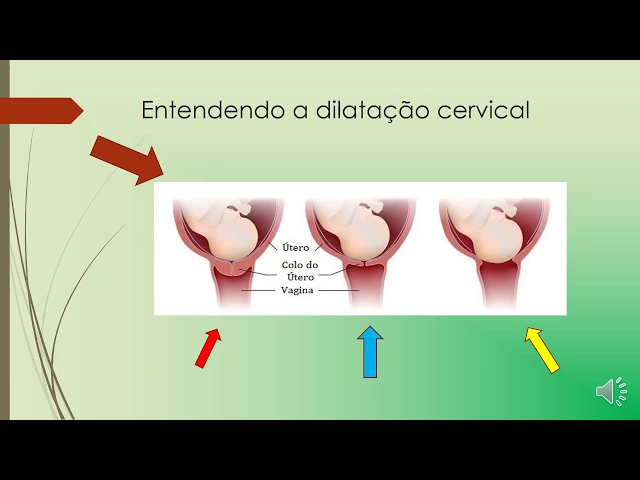 Entendendo a dilatação cervical

Útero

Colo do Útero

Vagina